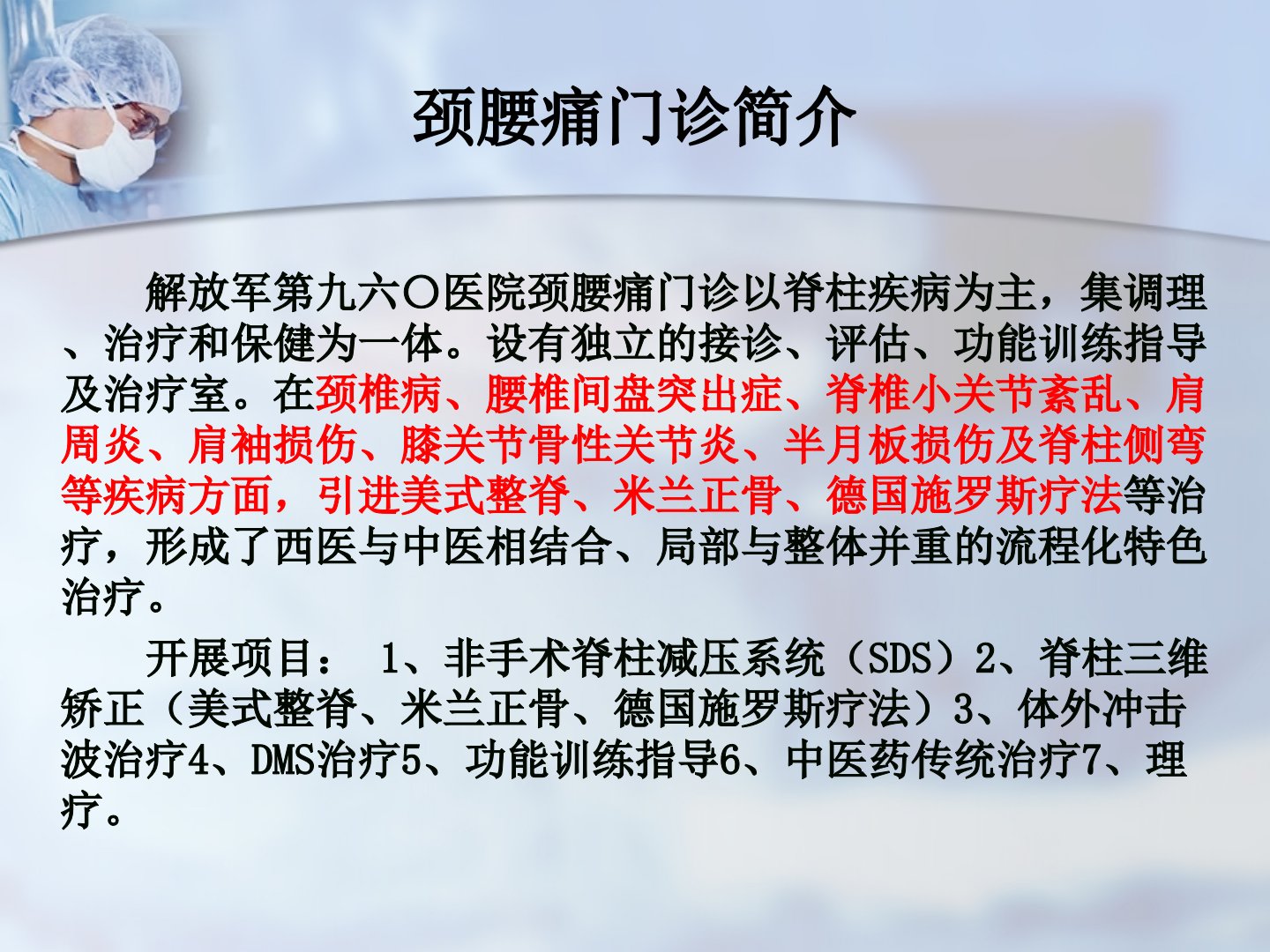 颈腰痛门诊简介

解放军第九六〇医院颈腰痛门诊以脊柱疾病为主，集调理、治疗和保健为一体。设有独立的接诊、评估、功能训练指导及治疗室。在颈椎病、腰椎间盘突出症、脊椎小关节紊乱、肩周炎、肩袖损伤、膝关节骨性关节炎、半月板损伤及脊柱侧弯等疾病方面，引进美式整脊、米兰正骨、德国施罗斯疗法等治疗，形成了西医与中医相结合、局部与整体并重的流程化特色治疗。

开展项目： 1、非手术脊柱减压系统（SDS）2、脊柱三维矫正（美式整脊、米兰正骨、德国施罗斯疗法）3、体外冲击波治疗4、DMS治疗5、功能训练指导6、中医药传统治疗7、理疗。